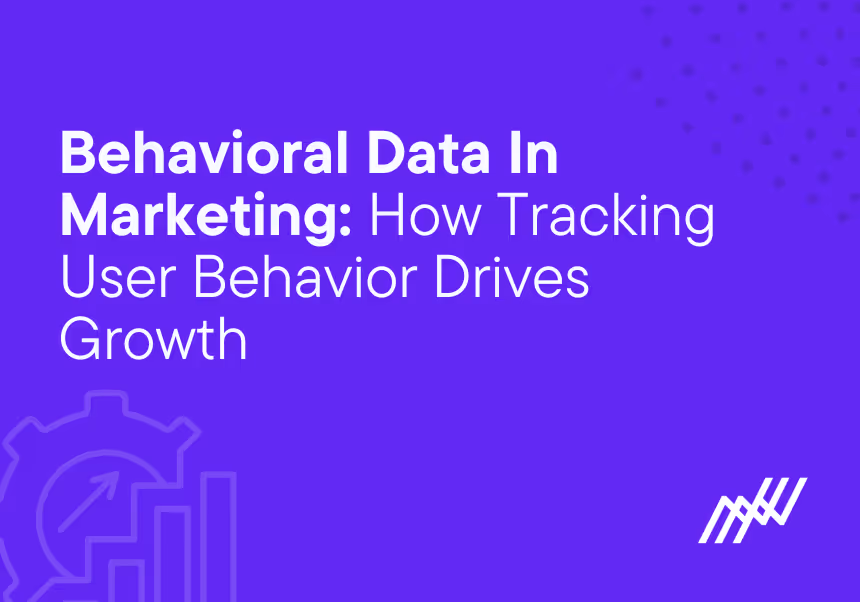 Behavioral Data In Marketing: How Tracking User Behavior Drives Growth